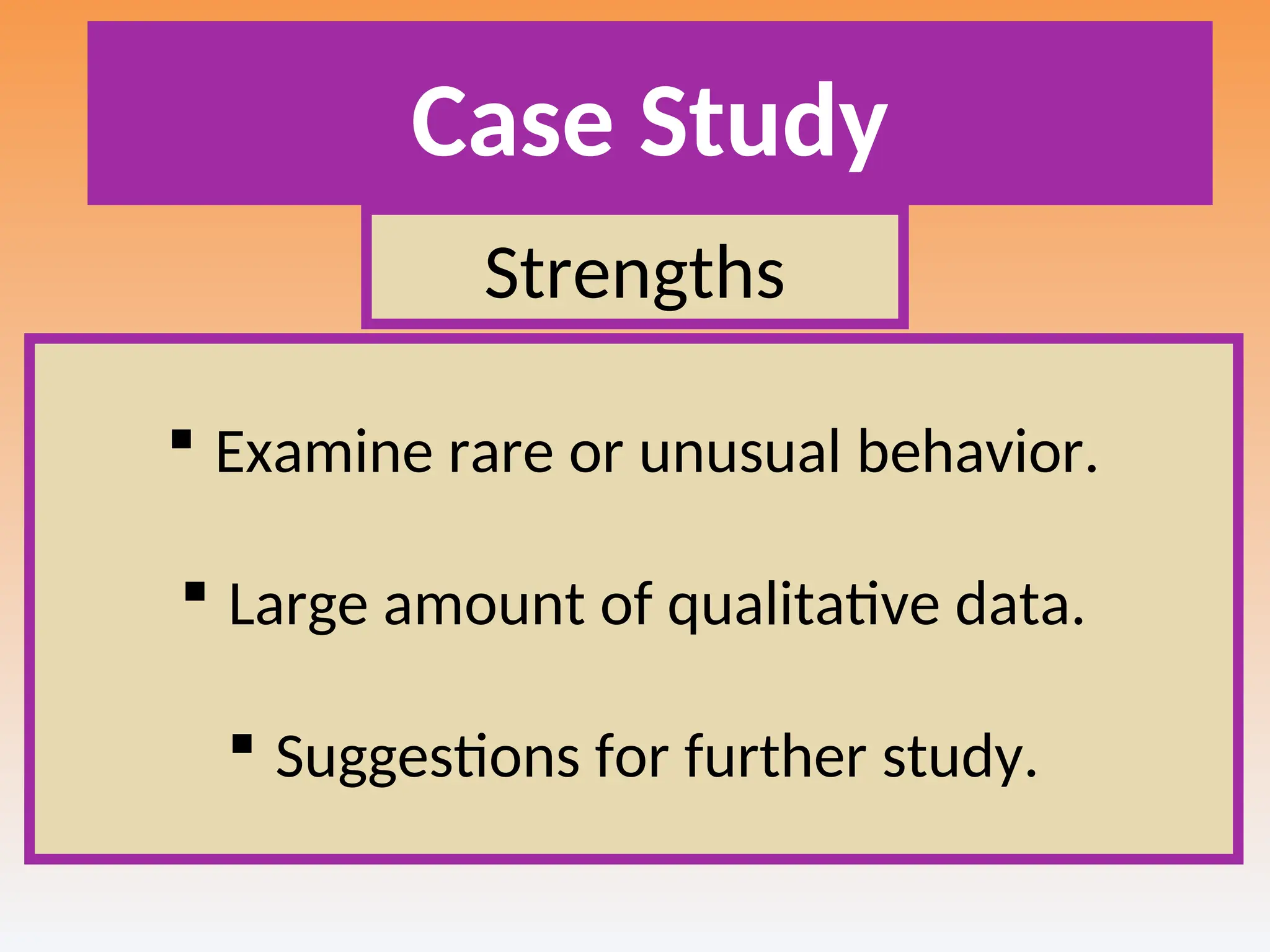 Case Study

Strengths

▪ Examine rare or unusual behavior.

▪ Large amount of qualitative data.

▪ Suggestions for further study.